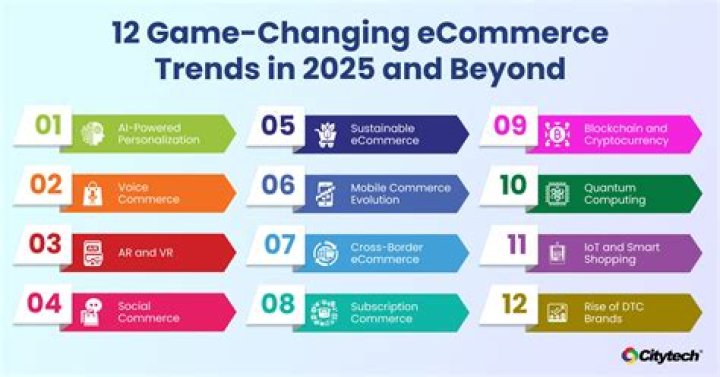 12 Game-Changing eCommerce Trends in 2025 and Beyond

01 AI-Powered Personalization

02 Voice Commerce

03 AR and VR

04 Social Commerce

05 Sustainable eCommerce

06 Mobile Commerce Evolution

07 Cross-Border eCommerce

08 Subscription Commerce

09 Blockchain and Cryptocurrency

10 Quantum Computing

11 IoT and Smart Shopping

12 Rise of DTC Brands

Citytech